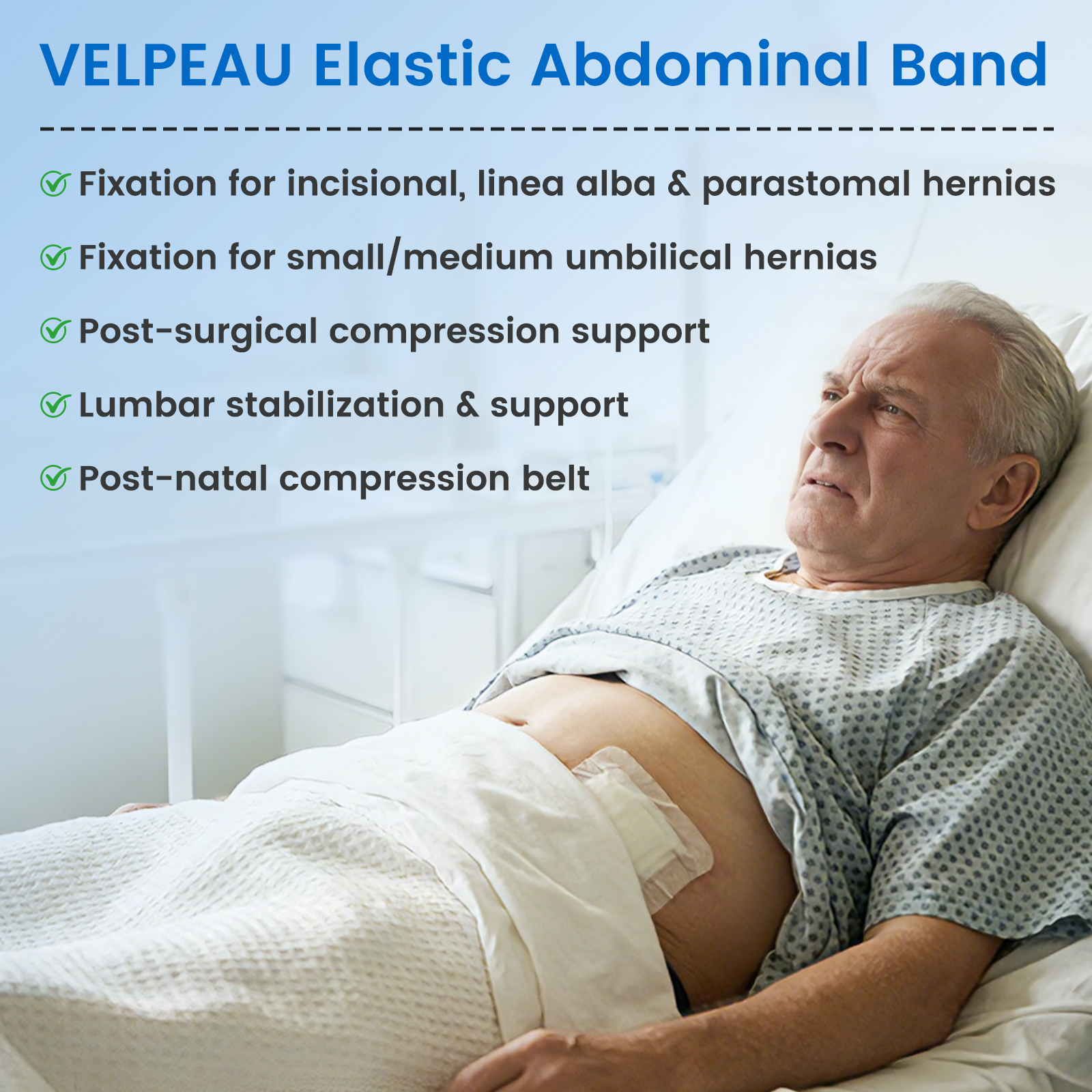 VELPEAU Elastic Abdominal Band

Fixation for incisional, linea alba & parastomal hernias

Fixation for small/medium umbilical hernias

Post-surgical compression support

Lumbar stabilization & support

Post-natal compression belt